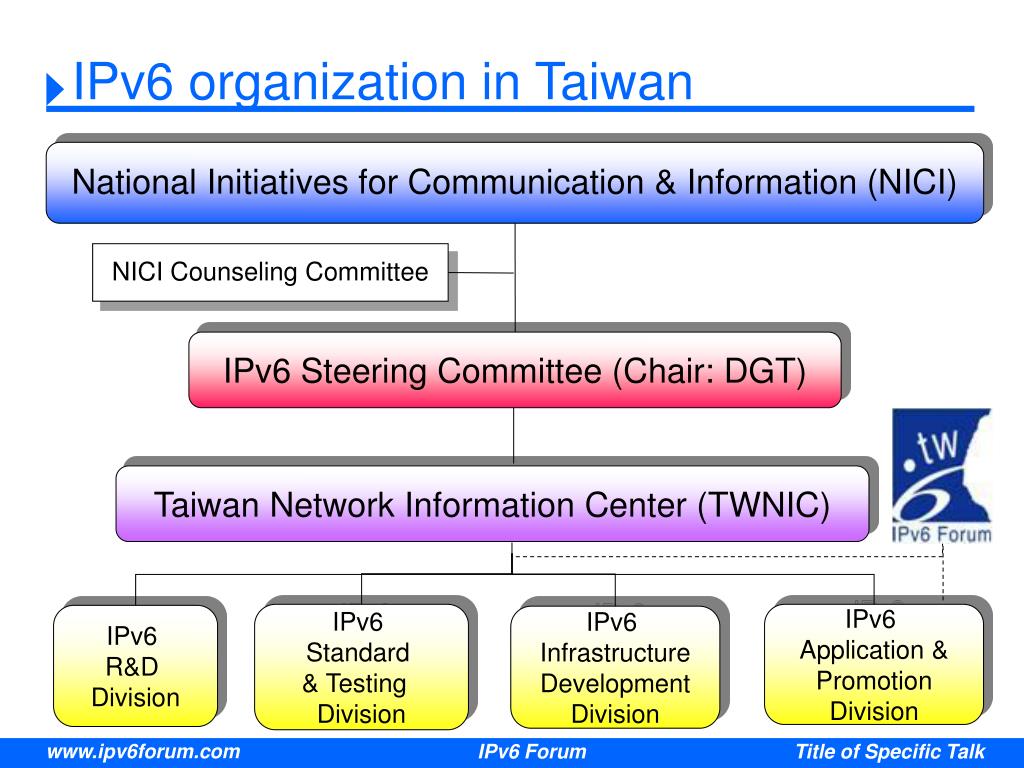 IPv6 organization in Taiwan

National Initiatives for Communication & Information (NICI)

NICI Counseling Committee

IPv6 Steering Committee (Chair: DGT)

.tw
6
IPv6 Forum

Taiwan Network Information Center (TWNIC)

IPv6 R&D Division

IPv6 Standard & Testing Division

IPv6 Infrastructure Development Division

IPv6 Application & Promotion Division

www.ipv6forum.com IPv6 Forum Title of Specific Talk